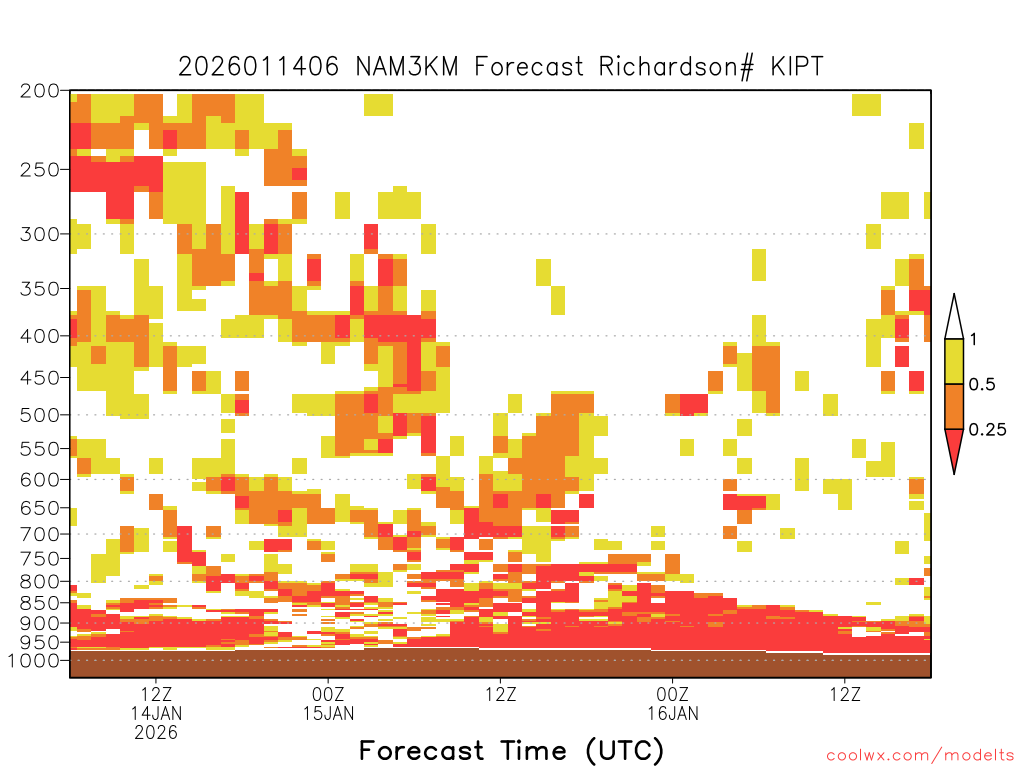 2026011406 NAM3KM Forecast Richardson# KIPT

200
250
300
350
400
450
500
550
600
650
700
750
800
850
900
950
1000

1
0.5
0.25

12Z
14JAN
2026
00Z
15JAN
12Z
00Z
16JAN
12Z

Forecast Time (UTC)

coolwx.com/modelts